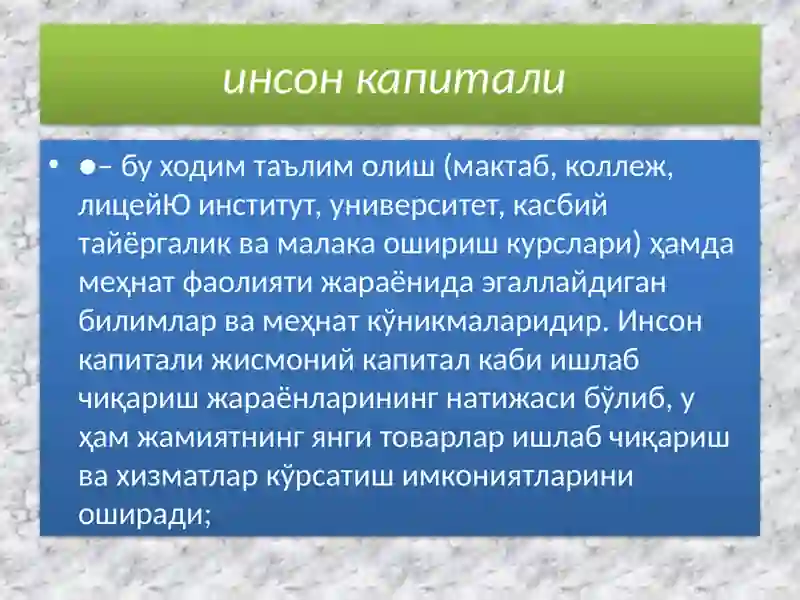 инсон капитали

• ●– бу ходим таълим олиш (мактаб, коллеж, лицейЮ институт, университет, касбий тайёргалик ва малака ошириш курслари) ҳамда меҳнат фаолияти жараёнида эгаллайдиган билимлар ва меҳнат кўникмаларидир. Инсон капитали жисмоний капитал каби ишлаб чиқариш жараёнларининг натижаси бўлиб, у ҳам жамиятнинг янги товарлар ишлаб чиқариш ва хизматлар кўрсатиш имкониятларини оширади;